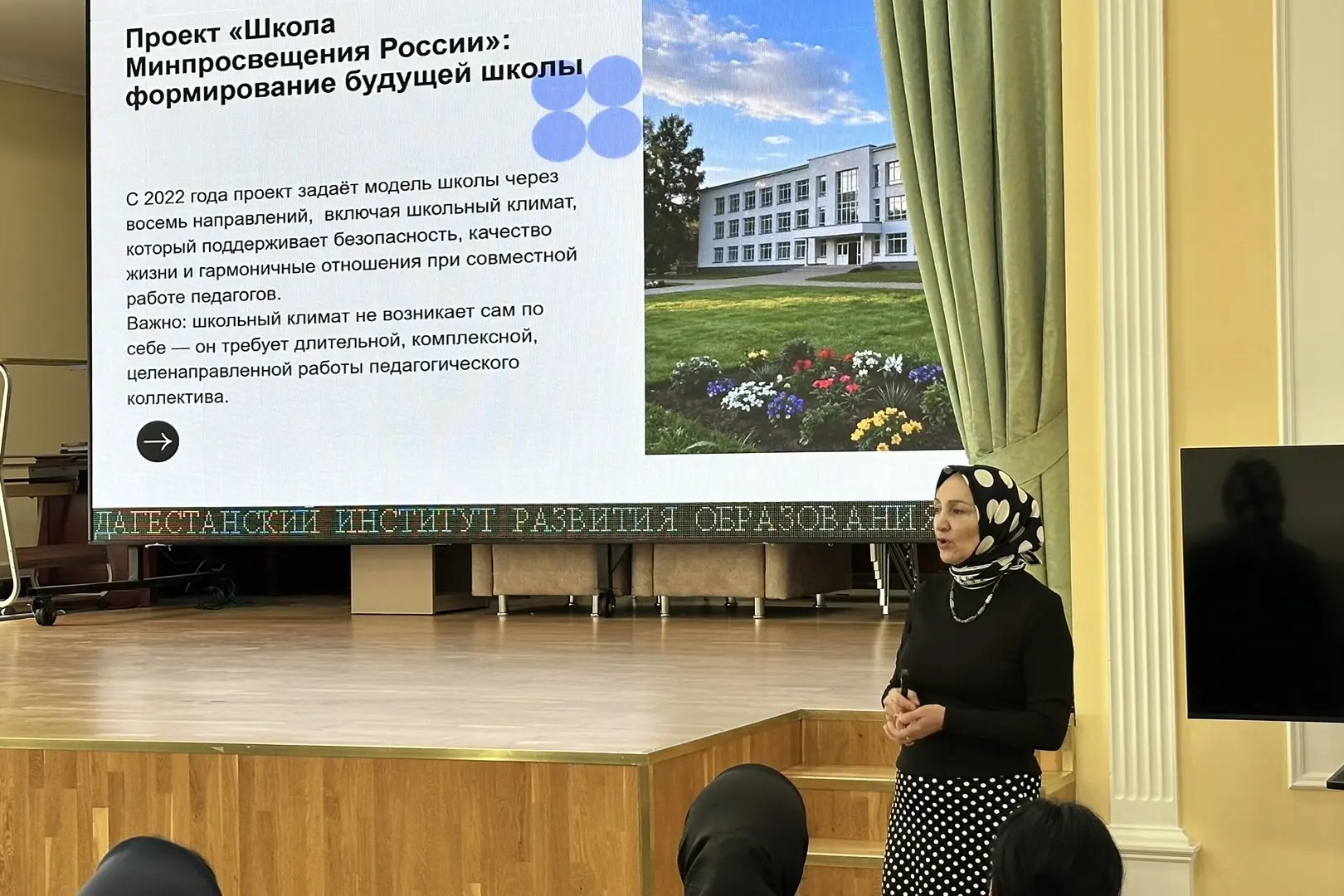 Проект «Школа Минпросвещения России»: формирование будущей школы

С 2022 года проект задаёт модель школы через восемь направлений, включая школьный климат, который поддерживает безопасность, качество жизни и гармоничные отношения при совместной работе педагогов.
Важно: школьный климат не возникает сам по себе — он требует длительной, комплексной, целенаправленной работы педагогического коллектива.

ДАГЕСТАНСКИЙ ИНСТИТУТ РАЗВИТИЯ ОБРАЗОВАНИЯ